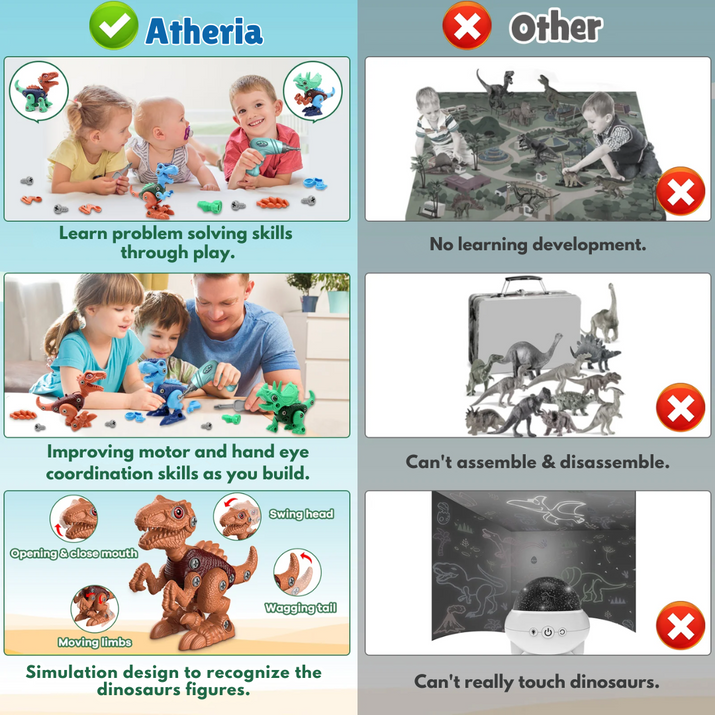 Atheria

Learn problem solving skills through play.

Improving motor and hand eye coordination skills as you build.

Opening & close mouth

Swing head

Wagging tail

Moving limbs

Simulation design to recognize the dinosaurs figures.

Other

No learning development.

Can't assemble & disassemble.

Can't really touch dinosaurs.